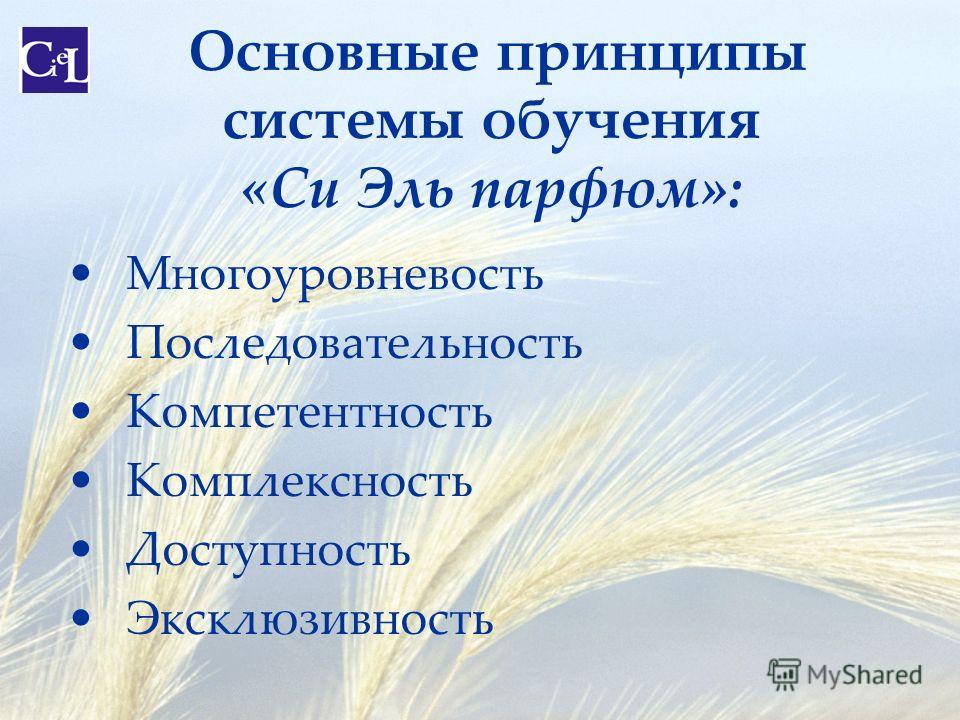 CieL

Основные принципы системы обучения «Си Эль парфюм»:

• Многоуровневость
• Последовательность
• Компетентность
• Комплексность
• Доступность
• Эксклюзивность

MyShared